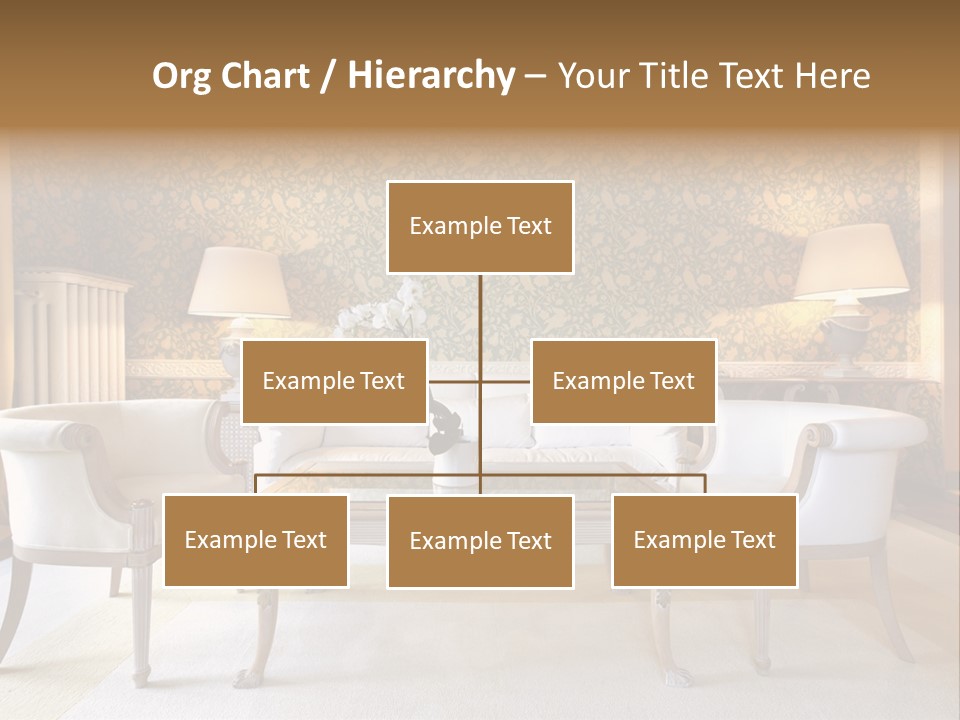 Org Chart / Hierarchy – Your Title Text Here

Example Text

Example Text

Example Text

Example Text

Example Text

Example Text